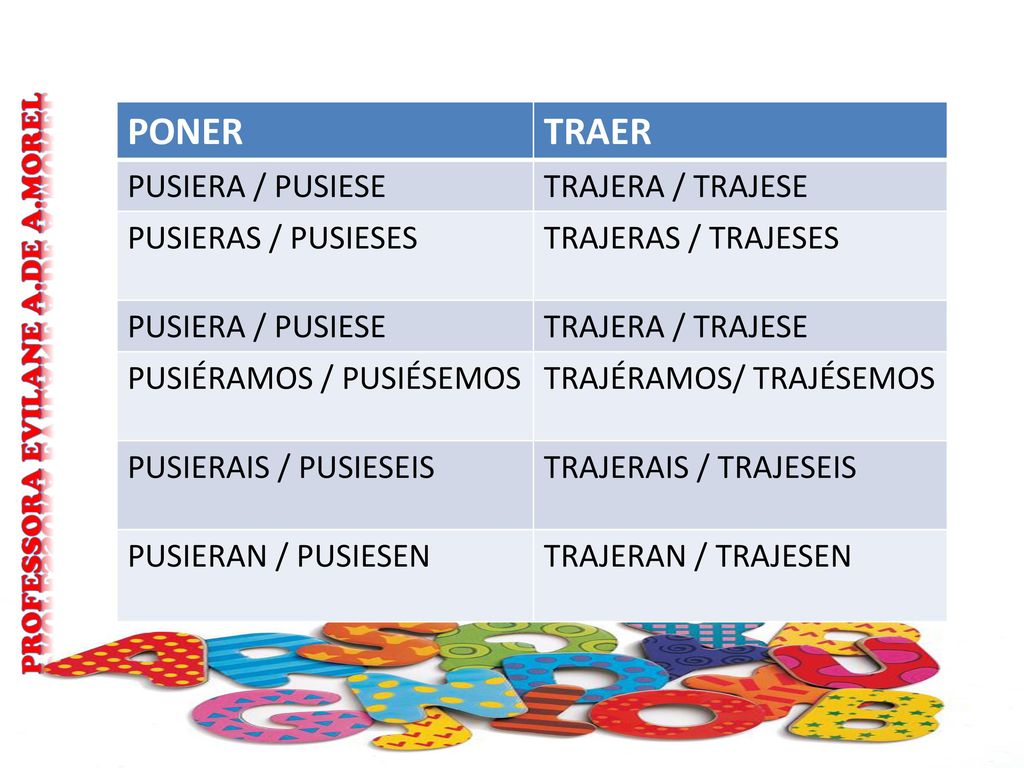 PROFESSORA EVILANE A.DE A.MOREL

| PONER | TRAER |
|---|---|
| PUSIERA / PUSIESE | TRAJERA / TRAJESE |
| PUSIERAS / PUSIESES | TRAJERAS / TRAJESES |
| PUSIERA / PUSIESE | TRAJERA / TRAJESE |
| PUSIÉRAMOS / PUSIÉSEMOS | TRAJÉRAMOS/ TRAJÉSEMOS |
| PUSIERAIS / PUSIESEIS | TRAJERAIS / TRAJESEIS |
| PUSIERAN / PUSIESEN | TRAJERAN / TRAJESEN |